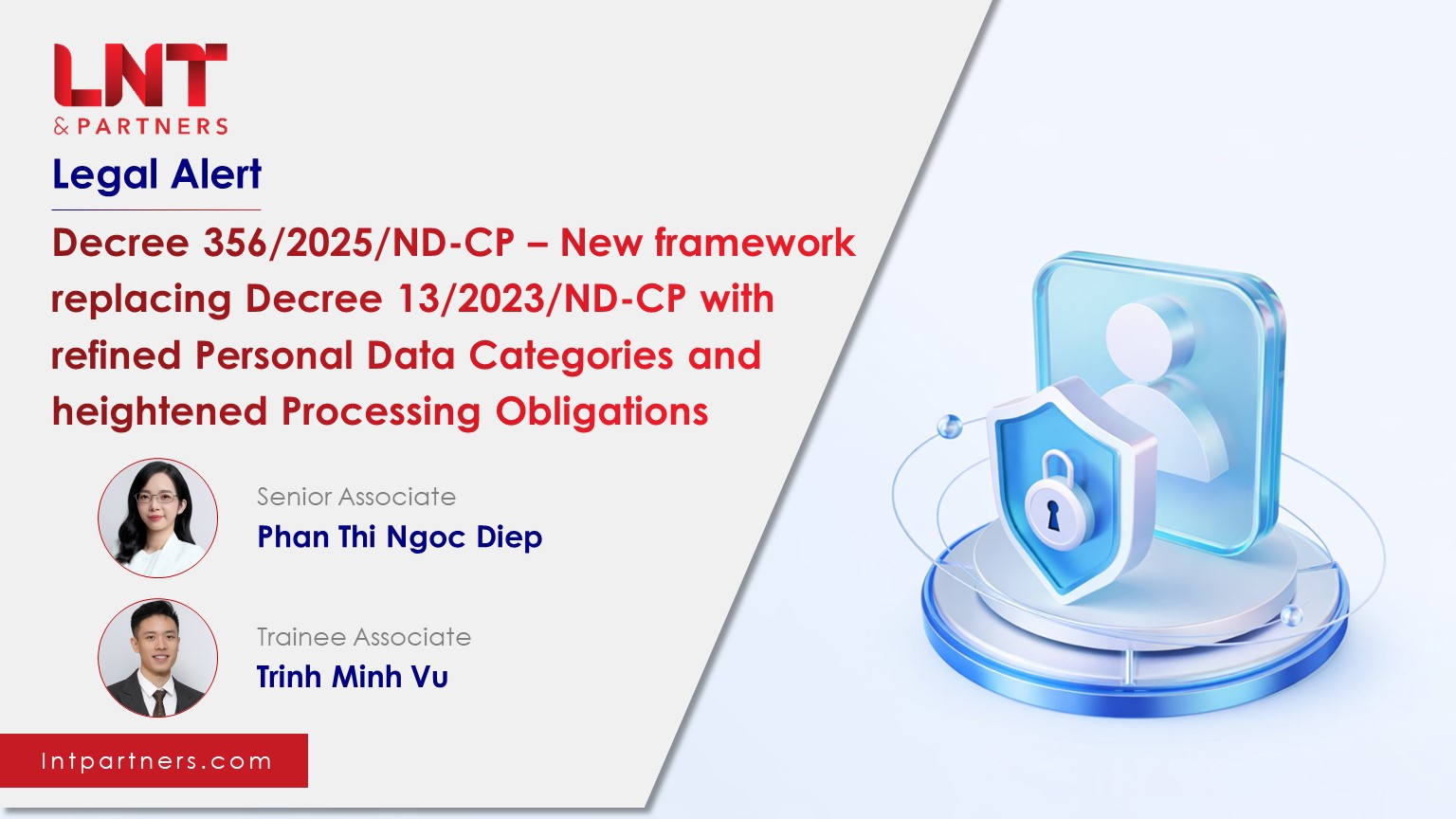 LNT
& PARTNERS

Legal Alert

Decree 356/2025/ND-CP – New framework replacing Decree 13/2023/ND-CP with refined Personal Data Categories and heightened Processing Obligations

Senior Associate
Phan Thi Ngoc Diep

Trainee Associate
Trinh Minh Vu

lntpartners.com